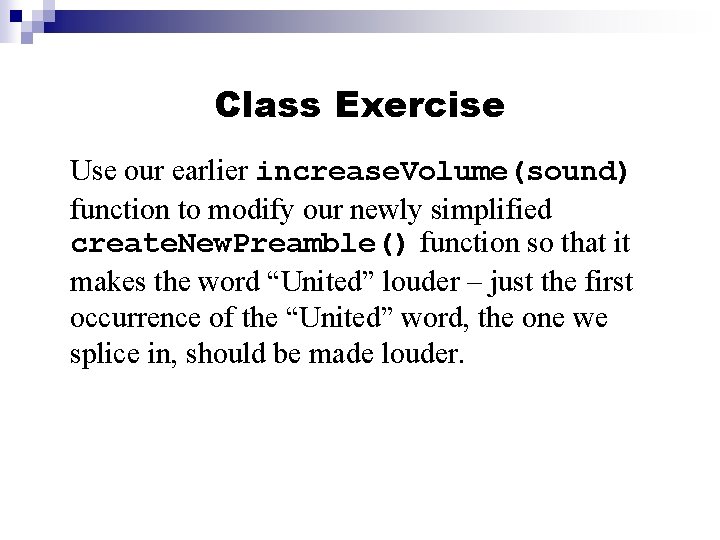 Class Exercise

Use our earlier increaseVolume(sound) function to modify our newly simplified createNewPreamble() function so that it makes the word “United” louder – just the first occurrence of the “United” word, the one we splice in, should be made louder.